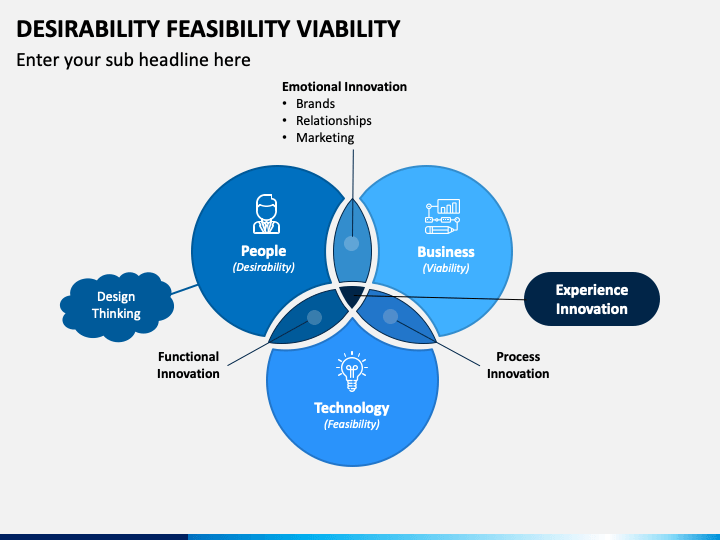 DESIRABILITY FEASIBILITY VIABILITY

Enter your sub headline here

Emotional Innovation
• Brands
• Relationships
• Marketing

People
(Desirability)

Business
(Viability)

Design Thinking

Experience Innovation

Functional Innovation

Process Innovation

Technology
(Feasibility)